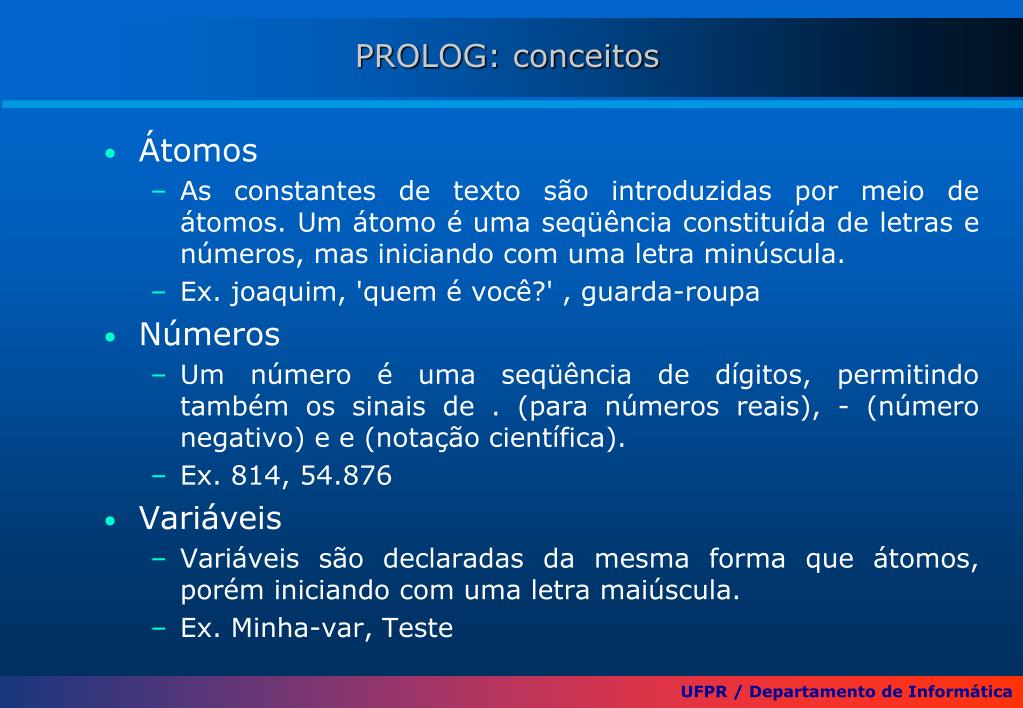 PROLOG: conceitos

• Átomos

– As constantes de texto são introduzidas por meio de átomos. Um átomo é uma seqüência constituída de letras e números, mas iniciando com uma letra minúscula.

– Ex. joaquim, 'quem é você?' , guarda-roupa

• Números

– Um número é uma seqüência de dígitos, permitindo também os sinais de . (para números reais), - (número negativo) e e (notação científica).

– Ex. 814, 54.876

• Variáveis

– Variáveis são declaradas da mesma forma que átomos, porém iniciando com uma letra maiúscula.

– Ex. Minha-var, Teste

UFPR / Departamento de Informática